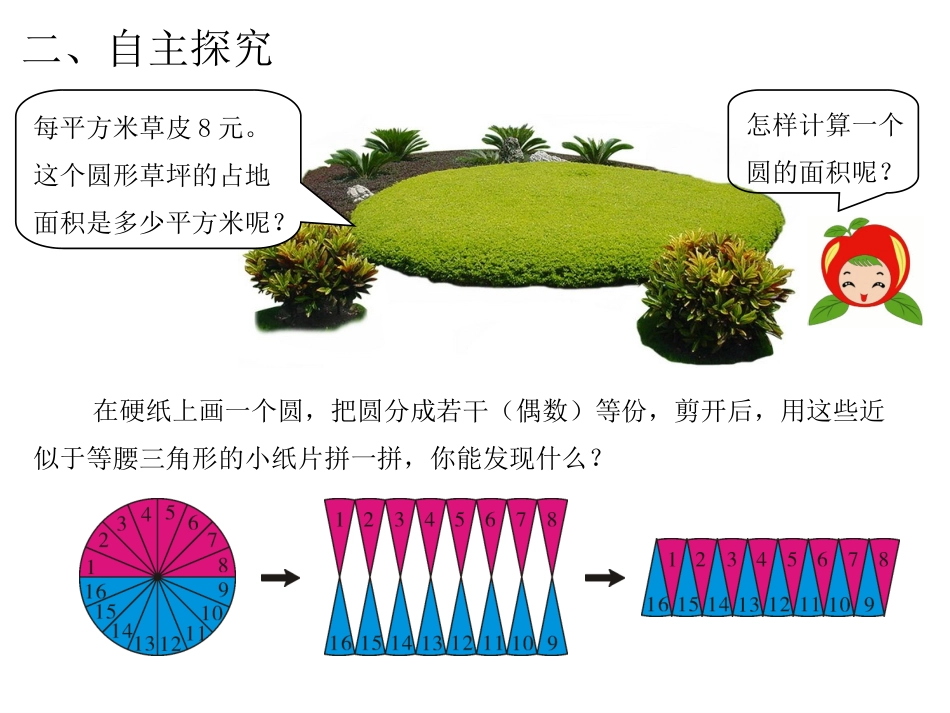 二、自主探究

每平方米草皮 8 元。这个圆形草坪的占地面积是多少平方米呢？

怎样计算一个圆的面积呢？

在硬纸上画一个圆，把圆分成若干（偶数）等份，剪开后，用这些近似于等腰三角形的小纸片拼一拼，你能发现什么？

1 2 3 4 5 6 7 8 9 10 11 12 13 14 15 16

1 2 3 4 5 6 7 8
16 15 14 13 12 11 10 9

1 2 3 4 5 6 7 8
16 15 14 13 12 11 10 9